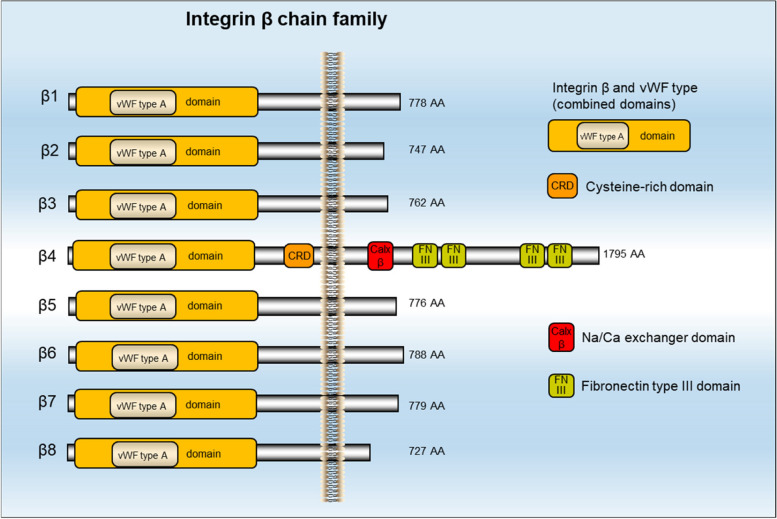 Integrin β chain family

β1 vWF type A domain 778 AA

β2 vWF type A domain 747 AA

β3 vWF type A domain 762 AA

β4 vWF type A domain CRD Calx β FN III FN III FN III FN III 1795 AA

β5 vWF type A domain 776 AA

β6 vWF type A domain 788 AA

β7 vWF type A domain 779 AA

β8 vWF type A domain 727 AA

Integrin β and vWF type (combined domains)

vWF type A domain

CRD Cysteine-rich domain

Calx β Na/Ca exchanger domain

FN III Fibronectin type III domain